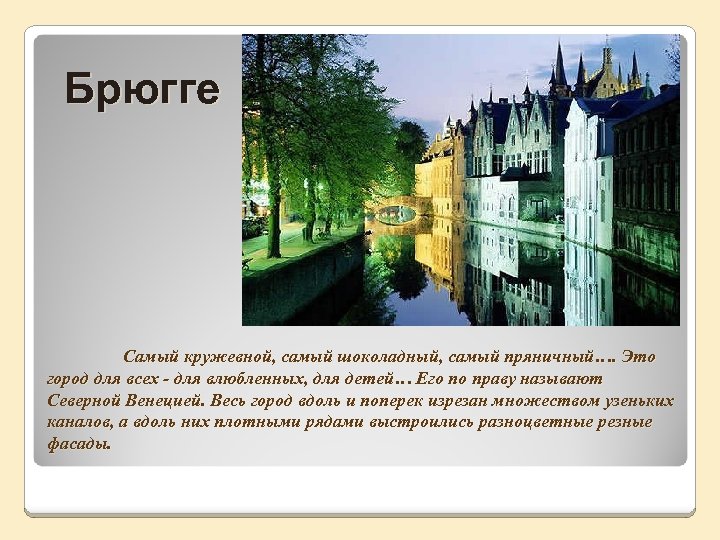 Брюгге

Самый кружевной, самый шоколадный, самый пряничный…. Это город для всех - для влюбленных, для детей… Его по праву называют Северной Венецией. Весь город вдоль и поперек изрезан множеством узеньких каналов, а вдоль них плотными рядами выстроились разноцветные резные фасады.